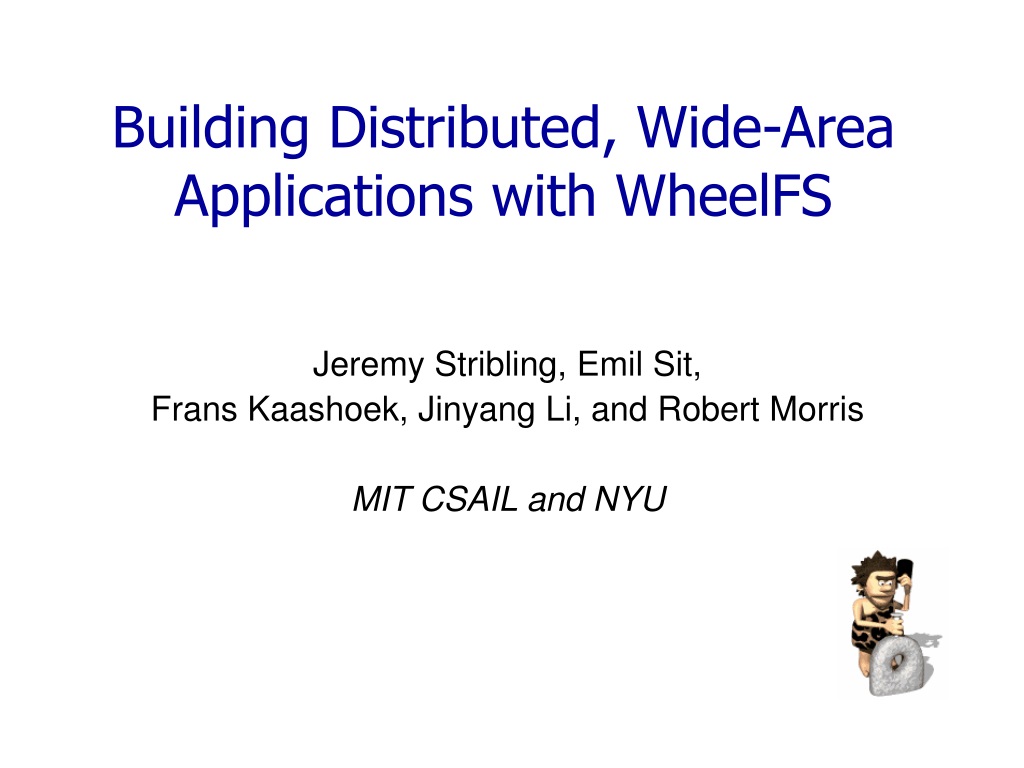 Building Distributed, Wide-Area Applications with WheelFS

Jeremy Stribling, Emil Sit,
Frans Kaashoek, Jinyang Li, and Robert Morris

MIT CSAIL and NYU